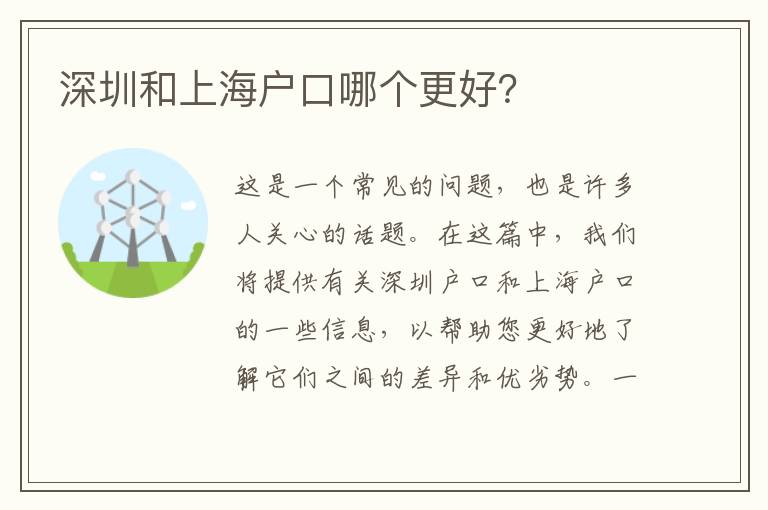 深圳和上海户口哪个更好?

这是一个常见的问题，也是许多人关心的话题。在这篇中，我们将提供有关深圳户口和上海户口的一些信息，以帮助您更好地了解它们之间的差异和优劣势。一